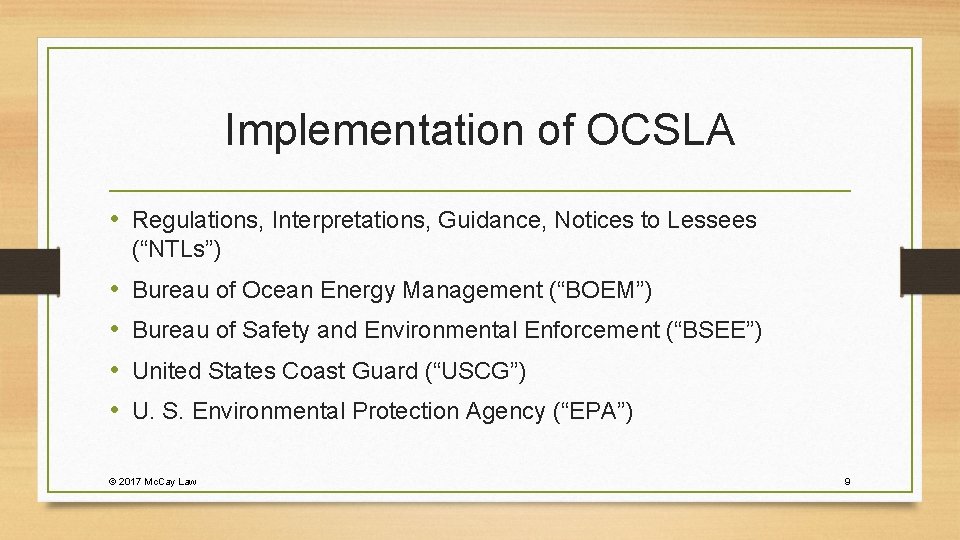 Implementation of OCSLA

• Regulations, Interpretations, Guidance, Notices to Lessees (“NTLs”)
• Bureau of Ocean Energy Management (“BOEM”)
• Bureau of Safety and Environmental Enforcement (“BSEE”)
• United States Coast Guard (“USCG”)
• U. S. Environmental Protection Agency (“EPA”)

© 2017 McCay Law

9